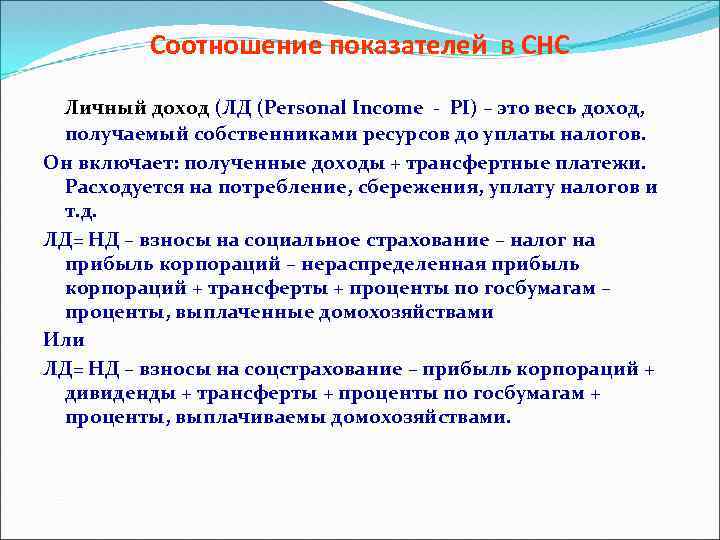 Соотношение показателей в СНС

Личный доход (ЛД (Personal Income - PI) – это весь доход, получаемый собственниками ресурсов до уплаты налогов.

Он включает: полученные доходы + трансфертные платежи. Расходуется на потребление, сбережения, уплату налогов и т.д.

ЛД= НД – взносы на социальное страхование – налог на прибыль корпораций – нераспределенная прибыль корпораций + трансферты + проценты по госбумагам – проценты, выплаченные домохозяйствами

Или

ЛД= НД – взносы на соцстрахование – прибыль корпораций + дивиденды + трансферты + проценты по госбумагам + проценты, выплачиваемы домохозяйствами.